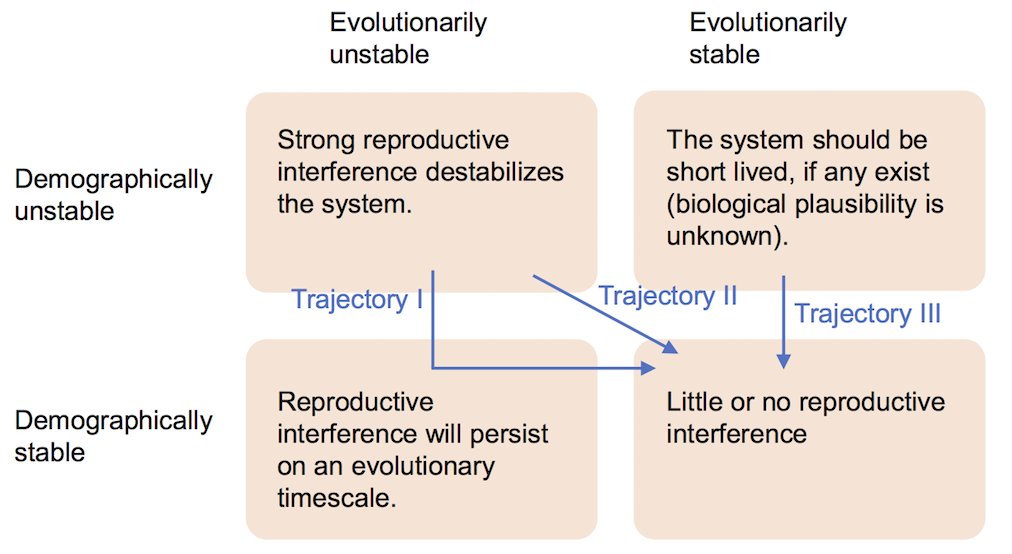 Evolutionarily unstable

Evolutionarily stable

Demographically unstable

Strong reproductive interference destabilizes the system.

The system should be short lived, if any exist (biological plausibility is unknown).

Trajectory I

Trajectory II

Trajectory III

Demographically stable

Reproductive interference will persist on an evolutionary timescale.

Little or no reproductive interference